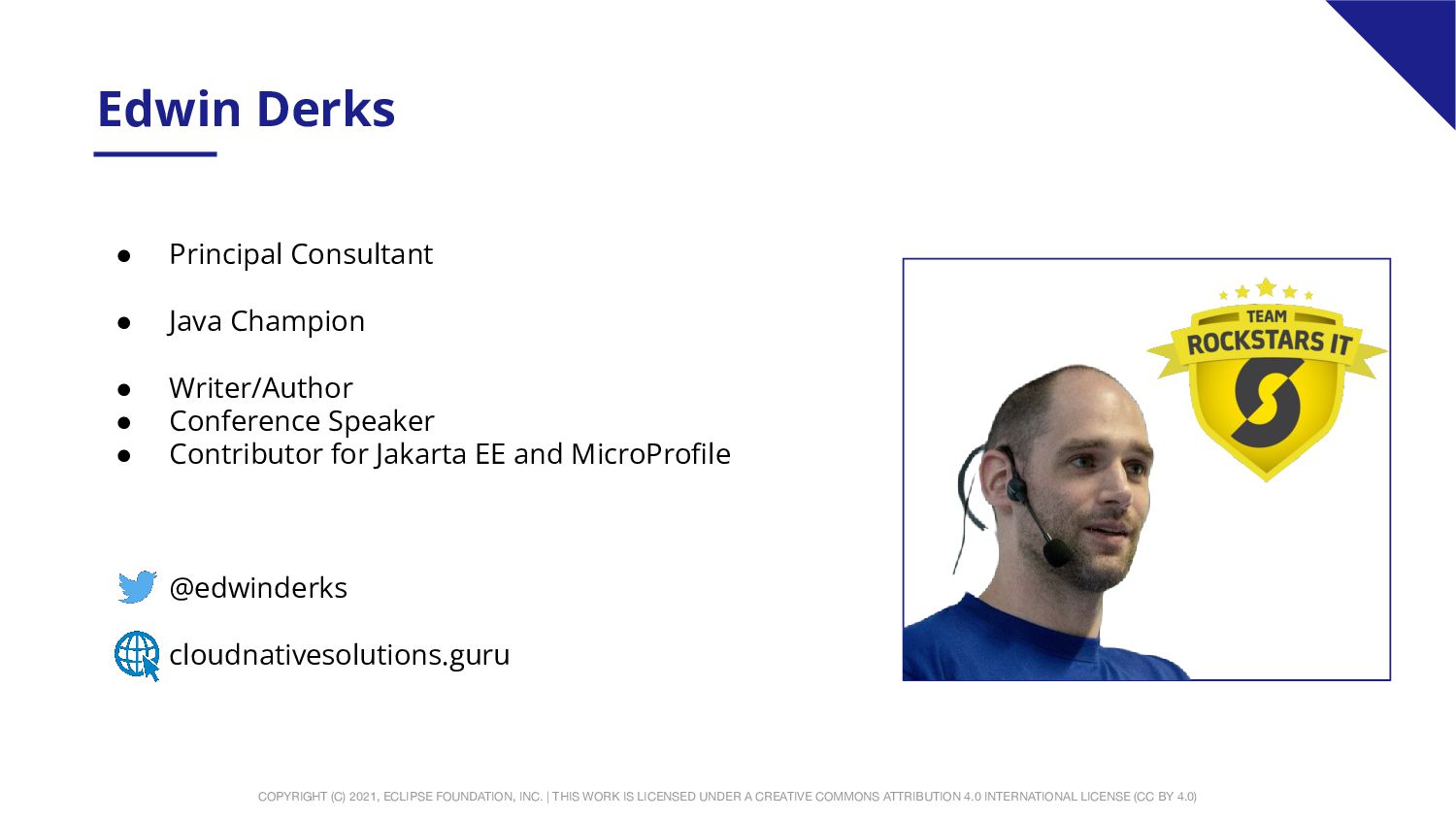 Edwin Derks

● Principal Consultant

● Java Champion

● Writer/Author
● Conference Speaker
● Contributor for Jakarta EE and MicroProfile

@edwinderks

cloudnativesolutions.guru

TEAM
ROCKSTARS IT

COPYRIGHT (C) 2021, ECLIPSE FOUNDATION, INC. | THIS WORK IS LICENSED UNDER A CREATIVE COMMONS ATTRIBUTION 4.0 INTERNATIONAL LICENSE (CC BY 4.0)